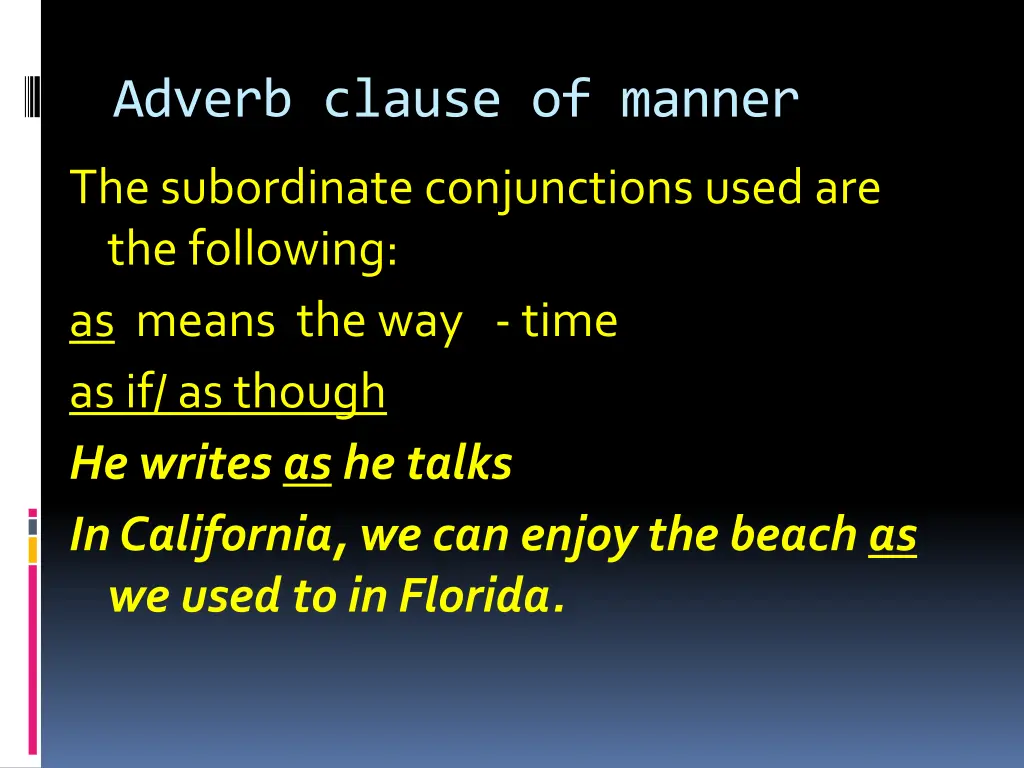 Adverb clause of manner

The subordinate conjunctions used are the following:

as means the way - time

as if/ as though

He writes as he talks

In California, we can enjoy the beach as we used to in Florida.